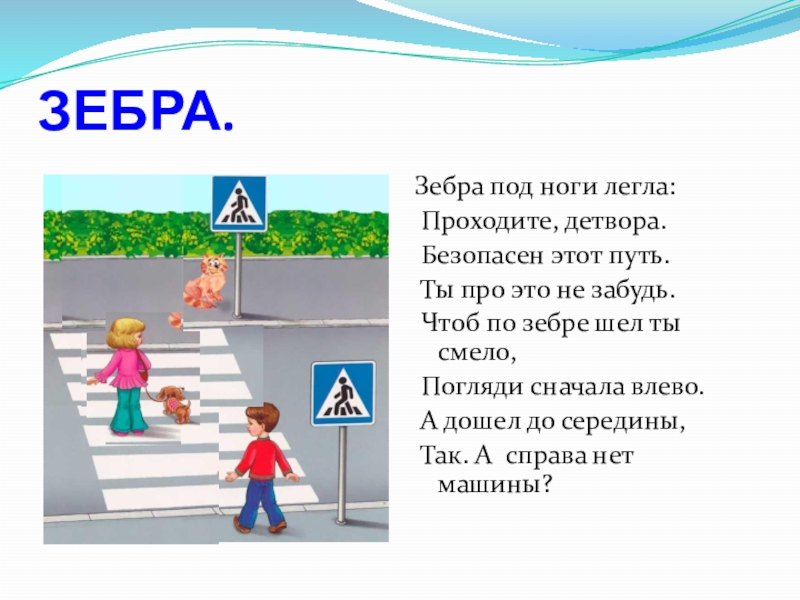 ЗЕБРА.

Зебра под ноги легла:
Проходите, детвора.
Безопасен этот путь.
Ты про это не забудь.
Чтоб по зебре шел ты смело,
Погляди сначала влево.
А дошел до середины,
Так. А справа нет машины?